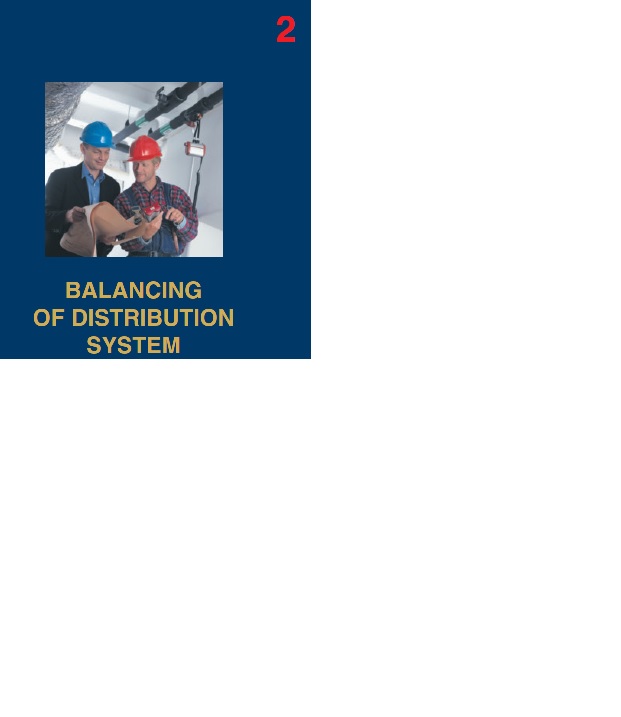 2

BALANCING
OF DISTRIBUTION
SYSTEM